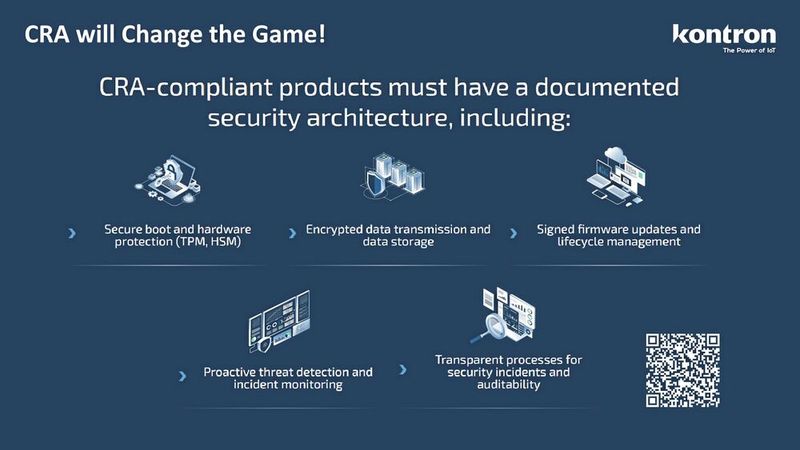 CRA will Change the Game!

kontron
The Power of IoT

CRA-compliant products must have a documented security architecture, including:

Secure boot and hardware protection (TPM, HSM)

Encrypted data transmission and data storage

Signed firmware updates and lifecycle management

Proactive threat detection and incident monitoring

Transparent processes for security incidents and auditability